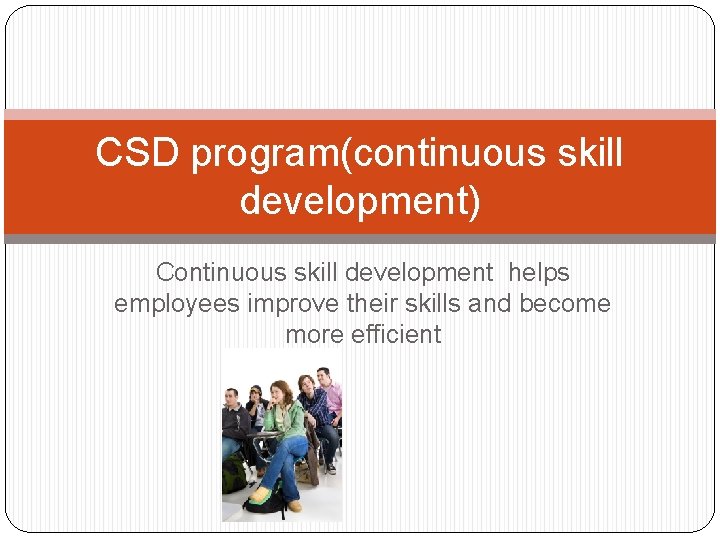 CSD program(continuous skill development)

Continuous skill development helps employees improve their skills and become more efficient